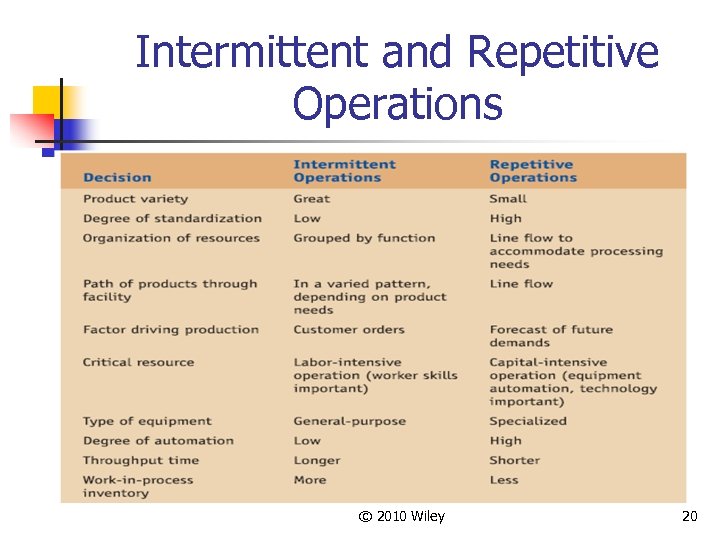 Intermittent and Repetitive Operations

| Decision | Intermittent Operations | Repetitive Operations |
|---|---|---|
| Product variety | Great | Small |
| Degree of standardization | Low | High |
| Organization of resources | Grouped by function | Line flow to accommodate processing needs |
| Path of products through facility | In a varied pattern, depending on product needs | Line flow |
| Factor driving production | Customer orders | Forecast of future demands |
| Critical resource | Labor-intensive operation (worker skills important) | Capital-intensive operation (equipment automation, technology important) |
| Type of equipment | General-purpose | Specialized |
| Degree of automation | Low | High |
| Throughput time | Longer | Shorter |
| Work-in-process inventory | More | Less |

© 2010 Wiley

20